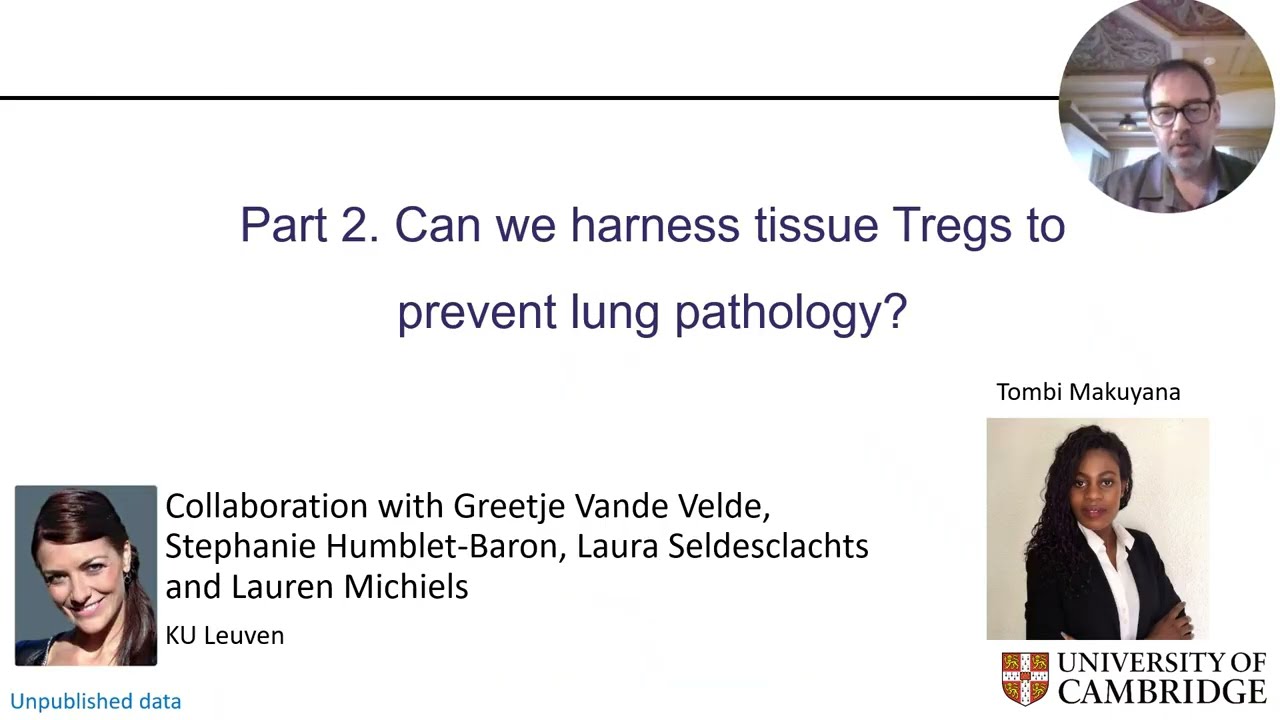 Part 2. Can we harness tissue Tregs to prevent lung pathology?

Tombi Makuyana

Collaboration with Greetje Vande Velde, Stephanie Humblet-Baron, Laura Seldesclachts and Lauren Michiels

KU Leuven

Unpublished data

UNIVERSITY OF CAMBRIDGE